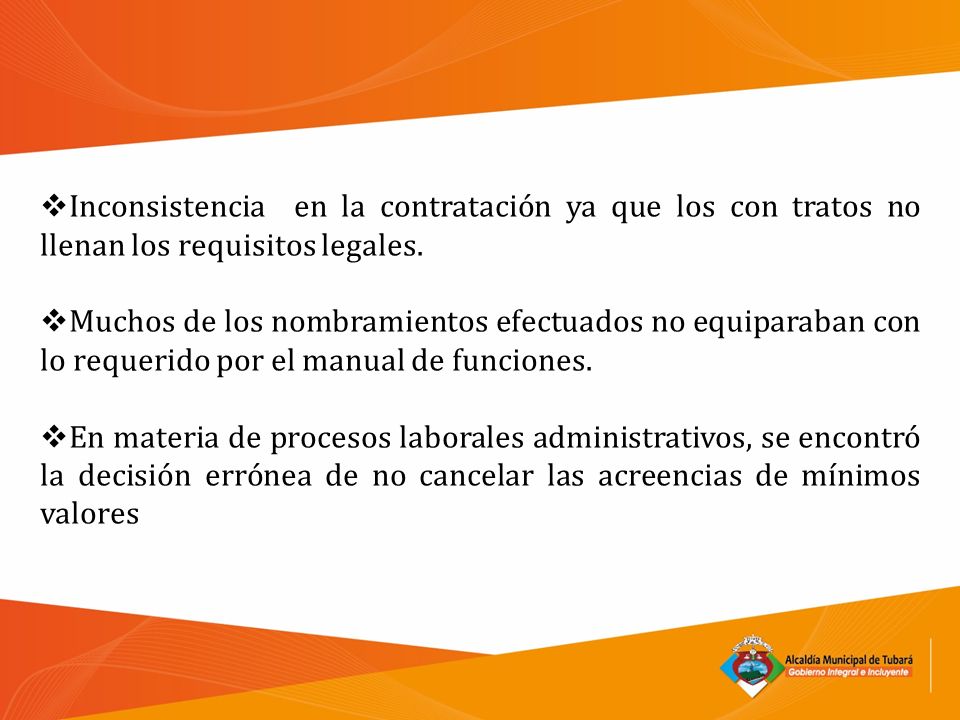 ❖Inconsistencia en la contratación ya que los con tratos no llenan los requisitos legales.

❖Muchos de los nombramientos efectuados no equiparaban con lo requerido por el manual de funciones.

❖En materia de procesos laborales administrativos, se encontró la decisión errónea de no cancelar las acreencias de mínimos valores

Alcaldía Municipal de Tubará
Gobierno Integral e Incluyente